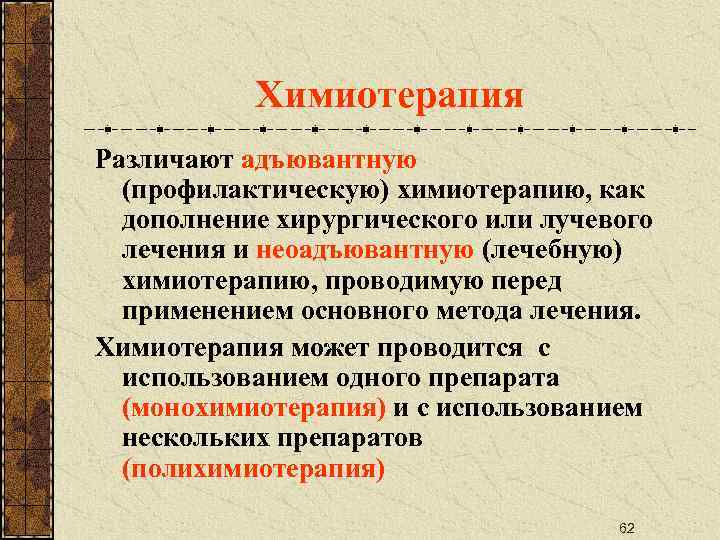 Химиотерапия

Различают адъювантную (профилактическую) химиотерапию, как дополнение хирургического или лучевого лечения и неоадъювантную (лечебную) химиотерапию, проводимую перед применением основного метода лечения.

Химиотерапия может проводится с использованием одного препарата (монохимиотерапия) и с использованием нескольких препаратов (полихимиотерапия)

62